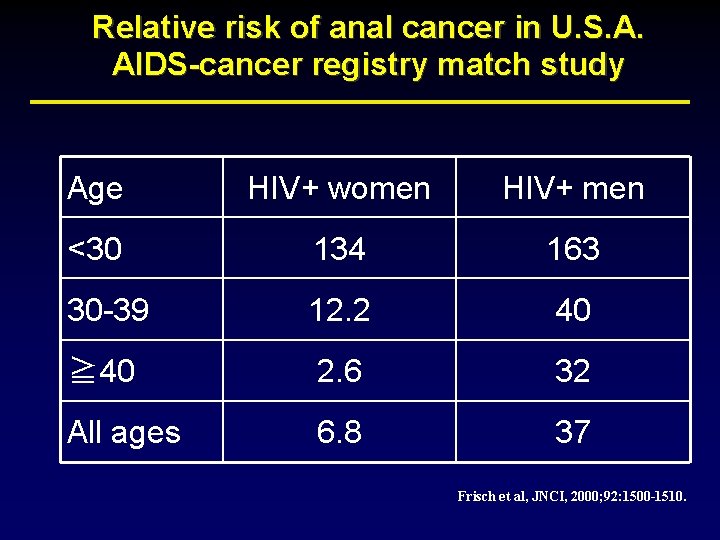 Relative risk of anal cancer in U.S.A.
AIDS-cancer registry match study

| Age | HIV+ women | HIV+ men |
|---|---|---|
| <30 | 134 | 163 |
| 30-39 | 12.2 | 40 |
| ≧40 | 2.6 | 32 |
| All ages | 6.8 | 37 |

Frisch et al, JNCI, 2000;92:1500-1510.